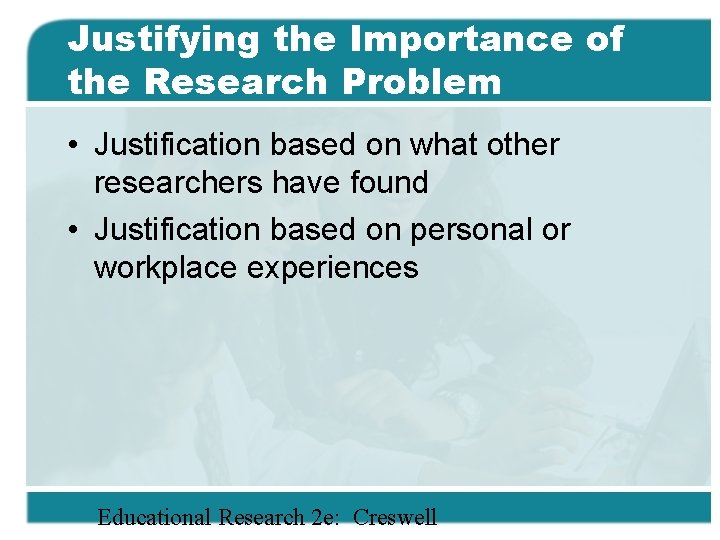 Justifying the Importance of the Research Problem

• Justification based on what other researchers have found

• Justification based on personal or workplace experiences

Educational Research 2e: Creswell